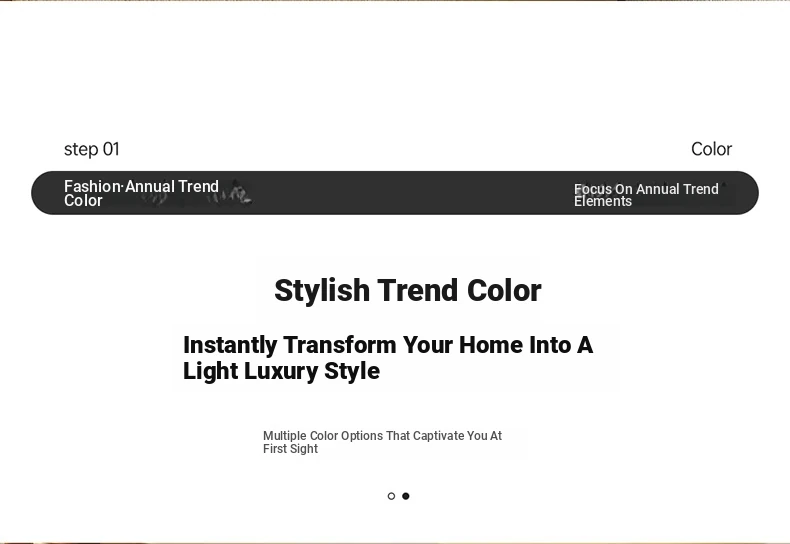 step 01

Color

Fashion·Annual Trend Color

Focus On Annual Trend Elements

Stylish Trend Color

Instantly Transform Your Home Into A Light Luxury Style

Multiple Color Options That Captivate You At First Sight